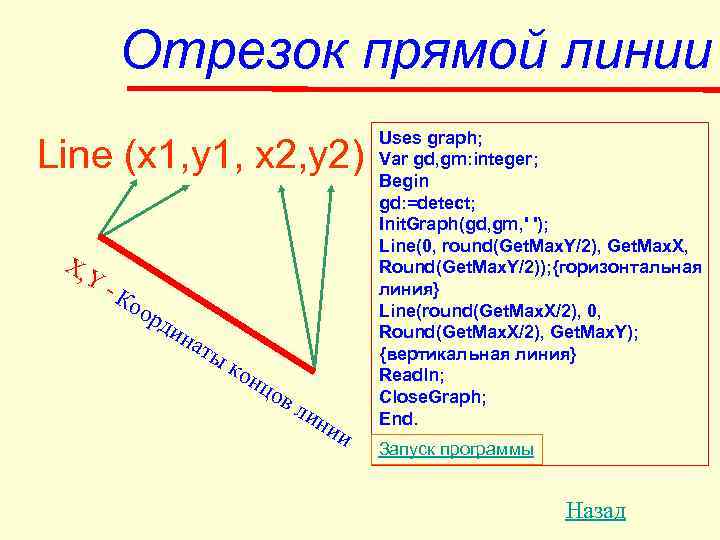 Отрезок прямой линии

Line (x1,y1, x2,y2)

X,Y - Координаты концов линии

Uses graph;
Var gd,gm:integer;
Begin
gd:=detect;
InitGraph(gd,gm,'');
Line(0, round(GetMaxY/2), GetMaxX, Round(GetMaxY/2));{горизонтальная линия}
Line(round(GetMaxX/2), 0, Round(GetMaxX/2), GetMaxY);
{вертикальная линия}
Readln;
CloseGraph;
End.

Запуск программы

Назад